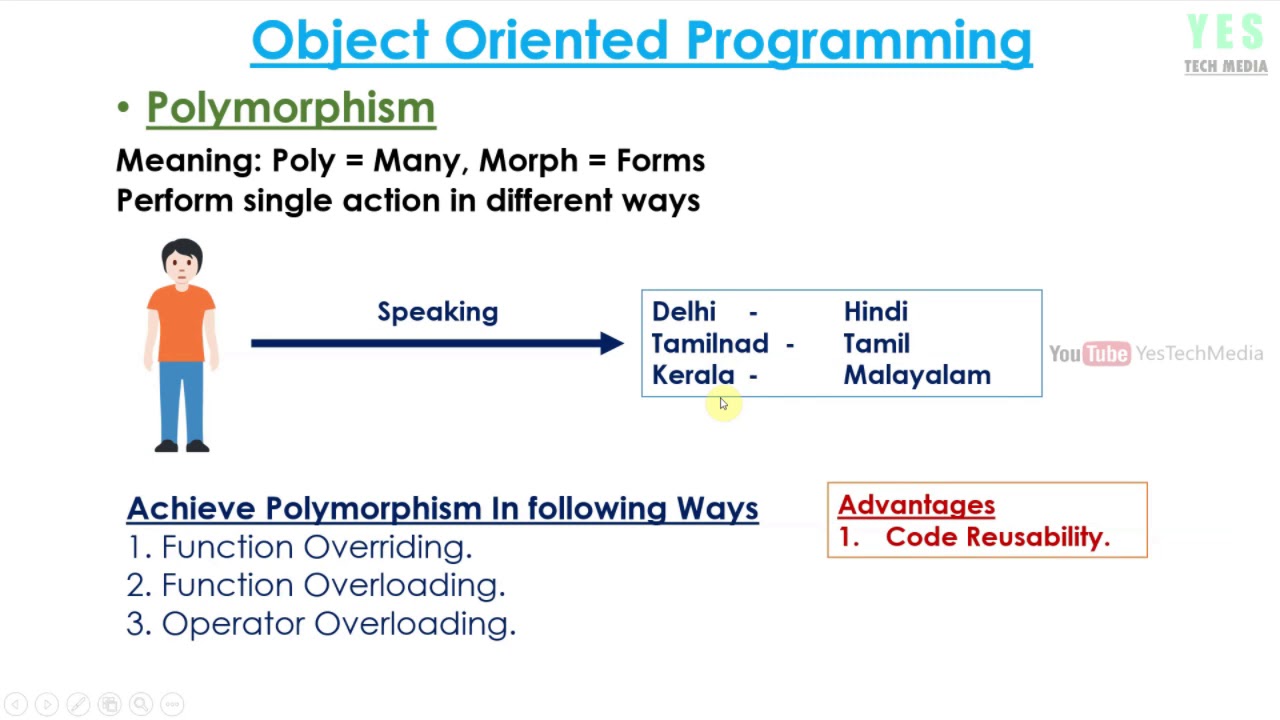 Object Oriented Programming

YES
TECH MEDIA

• Polymorphism

Meaning: Poly = Many, Morph = Forms
Perform single action in different ways

Speaking

Delhi - Hindi
Tamilnad - Tamil
Kerala - Malayalam

YouTube YesTechMedia

Achieve Polymorphism In following Ways
1. Function Overriding.
2. Function Overloading.
3. Operator Overloading.

Advantages
1. Code Reusability.